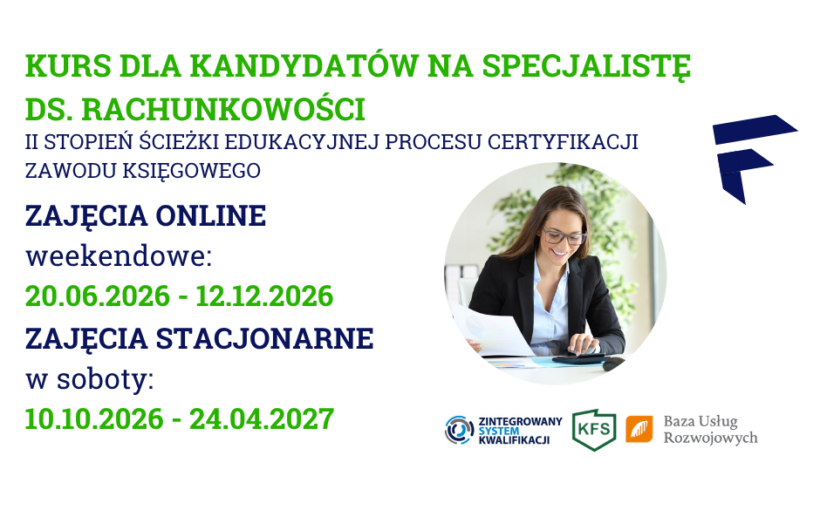 KURS DLA KANDYDATÓW NA SPECJALISTĘ DS. RACHUNKOWOŚCI

II STOPIEŃ ŚCIEŻKI EDUKACYJNEJ PROCESU CERTYFIKACJI ZAWODU KSIĘGOWEGO

ZAJĘCIA ONLINE

weekendowe:

20.06.2026 - 12.12.2026

ZAJĘCIA STACJONARNE

w soboty:

10.10.2026 - 24.04.2027

ZINTEGROWANY SYSTEM KWALIFIKACJI

KFS

Baza Usług Rozwojowych